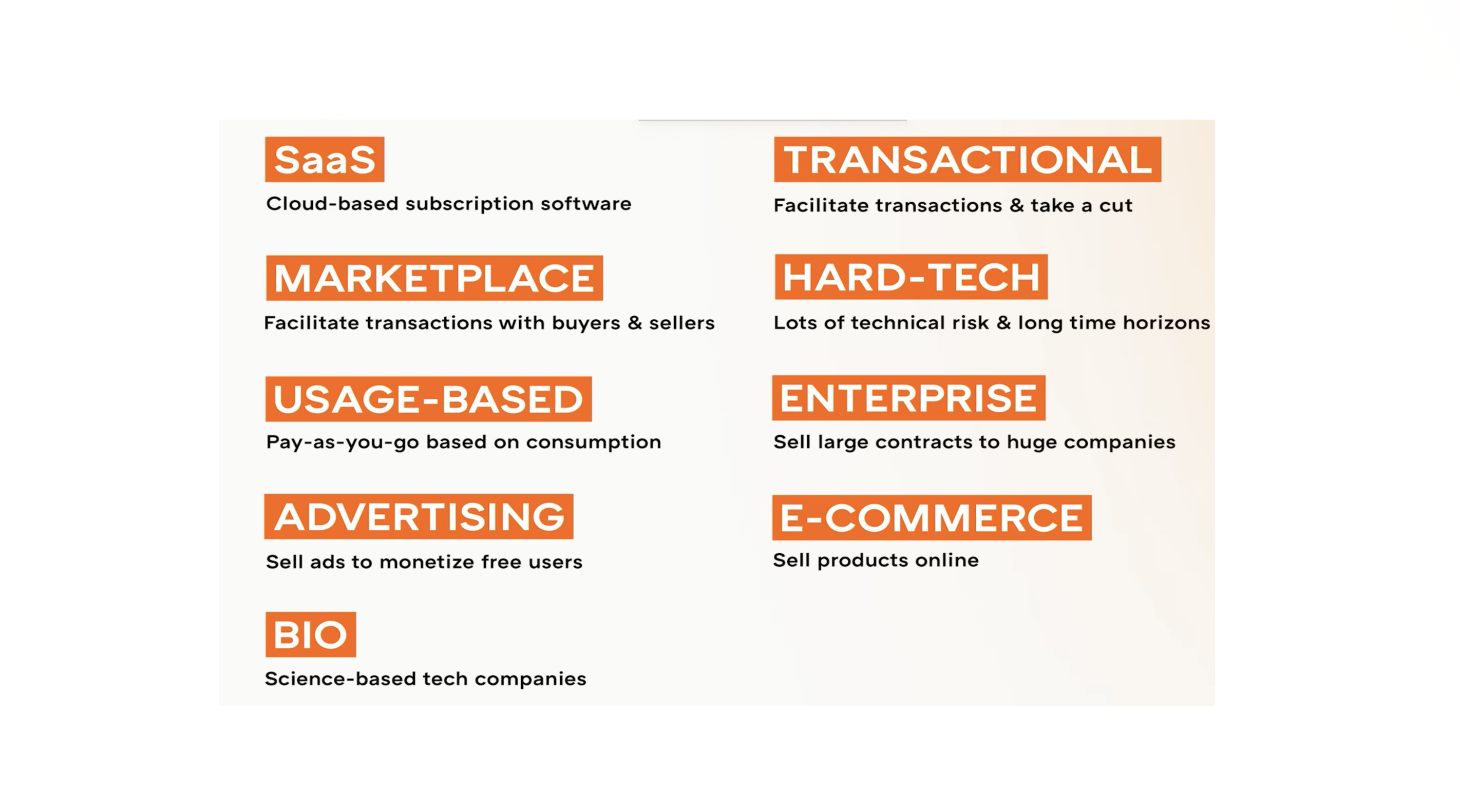 SaaS
Cloud-based subscription software

MARKETPLACE
Facilitate transactions with buyers & sellers

USAGE-BASED
Pay-as-you-go based on consumption

ADVERTISING
Sell ads to monetize free users

BIO
Science-based tech companies

TRANSACTIONAL
Facilitate transactions & take a cut

HARD-TECH
Lots of technical risk & long time horizons

ENTERPRISE
Sell large contracts to huge companies

E-COMMERCE
Sell products online